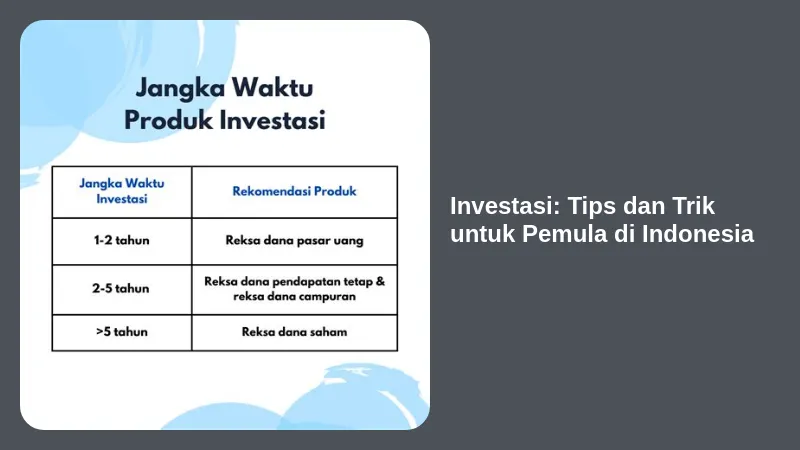 Jangka Waktu Produk Investasi

| Jangka Waktu Investasi | Rekomendasi Produk |
|---|---|
| 1-2 tahun | Reksa dana pasar uang |
| 2-5 tahun | Reksa dana pendapatan tetap & reksa dana campuran |
| >5 tahun | Reksa dana saham |

Investasi: Tips dan Trik untuk Pemula di Indonesia